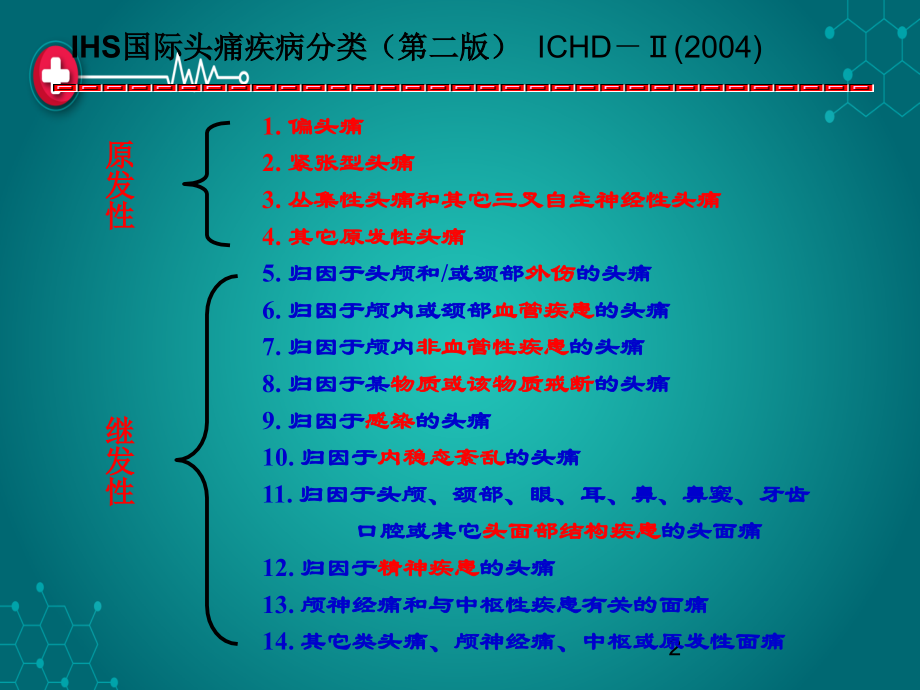 IHS国际头痛疾病分类（第二版） ICHD－Ⅱ(2004)

原发性

1. 偏头痛
2. 紧张型头痛
3. 丛集性头痛和其它三叉自主神经性头痛
4. 其它原发性头痛

继发性

5. 归因于头颅和/或颈部外伤的头痛
6. 归因于颅内或颈部血管疾患的头痛
7. 归因于颅内非血管性疾患的头痛
8. 归因于某物质或该物质戒断的头痛
9. 归因于感染的头痛
10. 归因于内稳态紊乱的头痛
11. 归因于头颅、颈部、眼、耳、鼻、鼻窦、牙齿口腔或其它头面部结构疾患的头面痛
12. 归因于精神疾患的头痛
13. 颅神经痛和与中枢性疾患有关的面痛
14. 其它类头痛、颅神经痛、中枢或原发性面痛

2